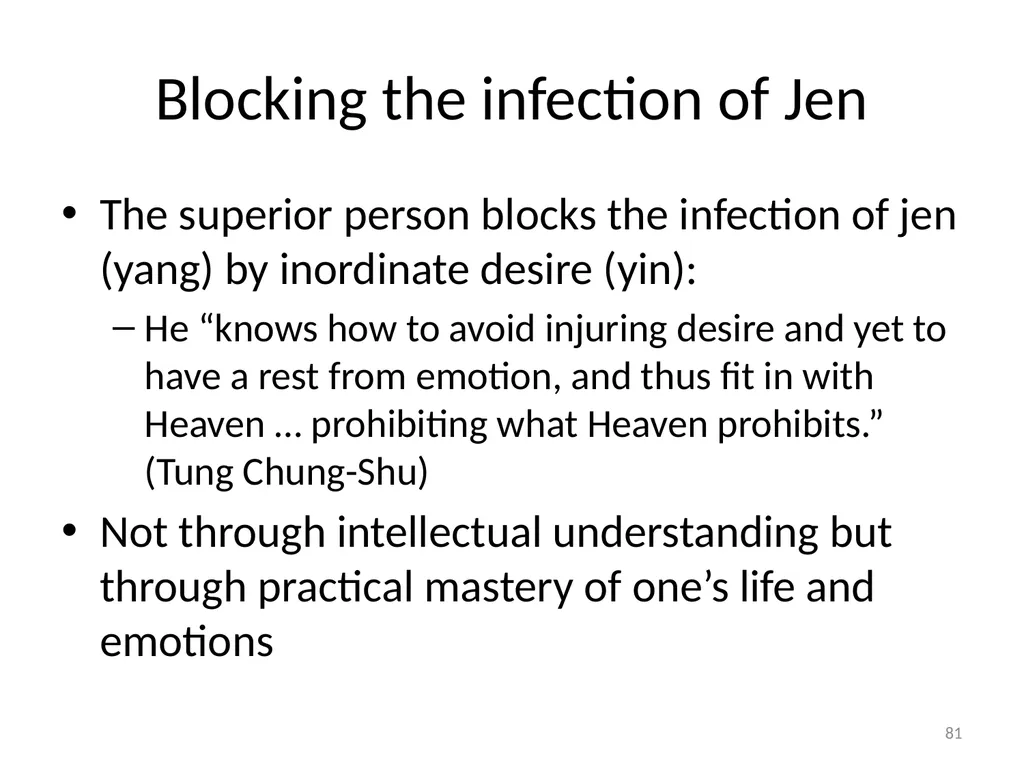 Blocking the infection of Jen

• The superior person blocks the infection of jen (yang) by inordinate desire (yin):

– He “knows how to avoid injuring desire and yet to have a rest from emotion, and thus fit in with Heaven … prohibiting what Heaven prohibits.” (Tung Chung-Shu)

• Not through intellectual understanding but through practical mastery of one’s life and emotions

81